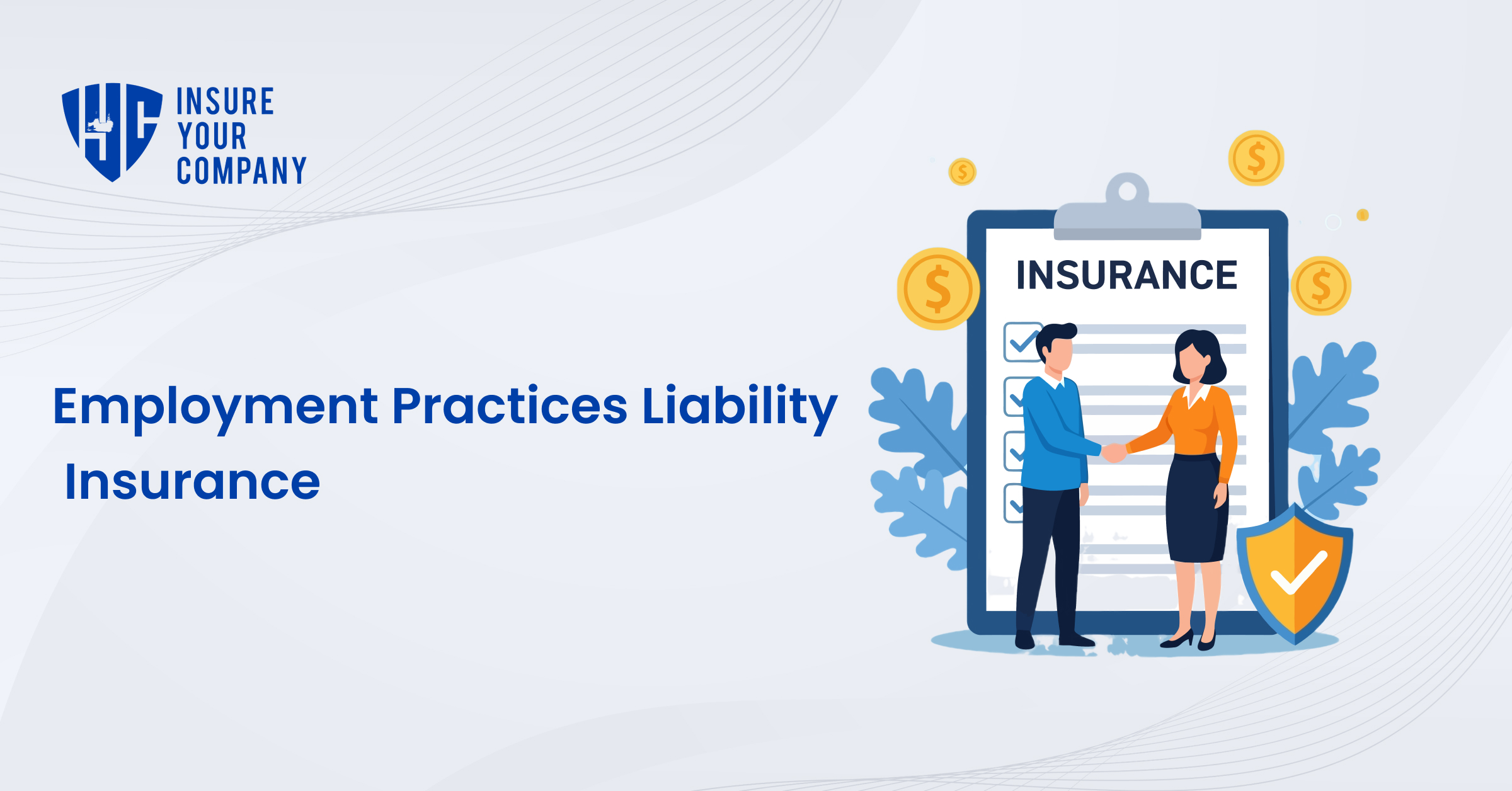 IYC
INSURE
YOUR
COMPANY

Employment Practices Liability Insurance

INSURANCE

$
$
$
$